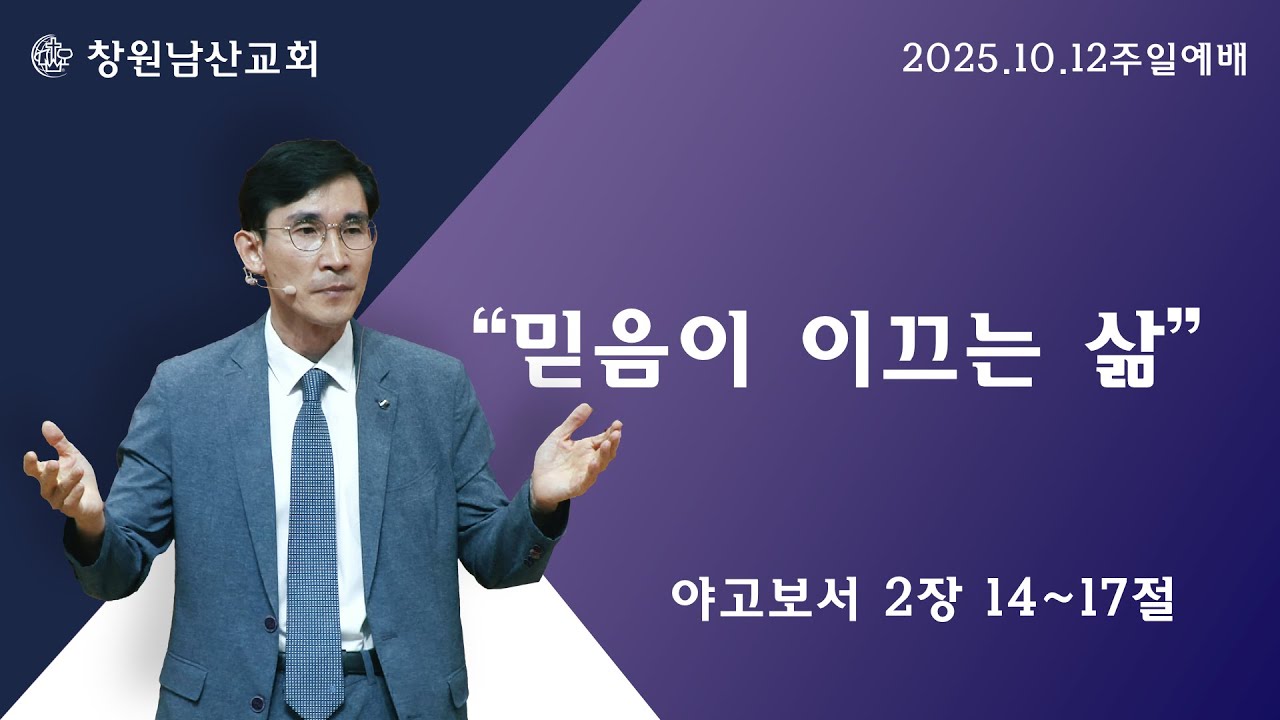 창원남산교회

2025.10.12주일예배

“믿음이 이끄는 삶”

야고보서 2장 14~17절